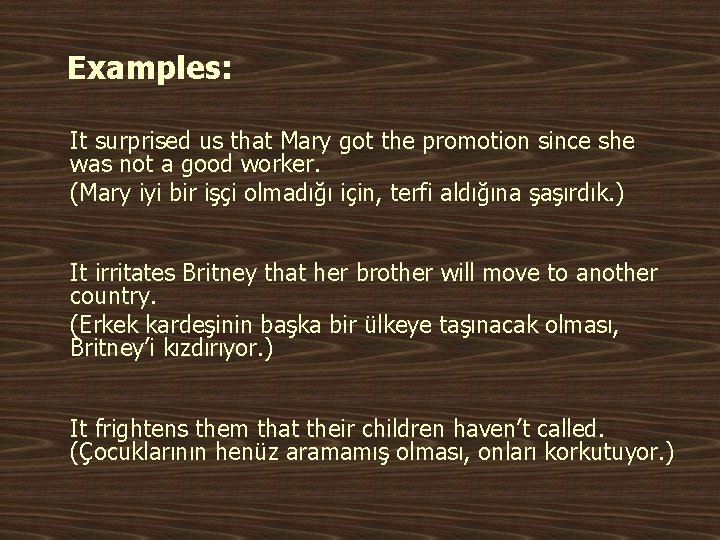 Examples:

It surprised us that Mary got the promotion since she was not a good worker.
(Mary iyi bir işçi olmadığı için, terfi aldığına şaşırdık.)

It irritates Britney that her brother will move to another country.
(Erkek kardeşinin başka bir ülkeye taşınacak olması, Britney'i kızdırıyor.)

It frightens them that their children haven't called.
(Çocuklarının henüz aramamış olması, onları korkutuyor.)